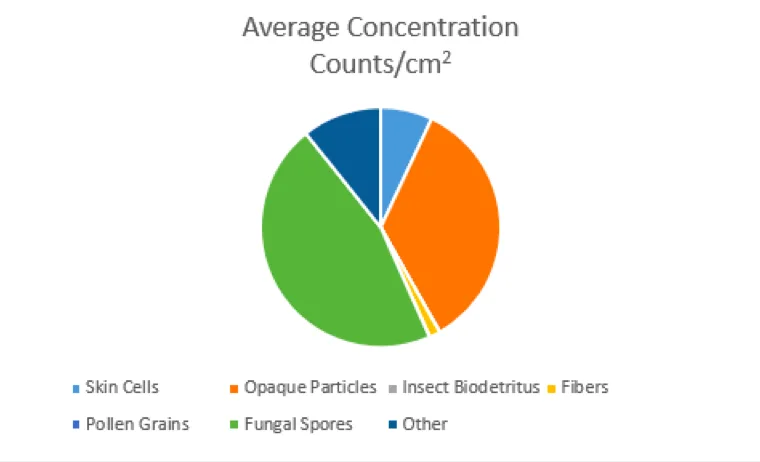 Average Concentration
Counts/cm$^2$

Skin Cells
Opaque Particles
Insect Biodetritus
Fibers
Pollen Grains
Fungal Spores
Other